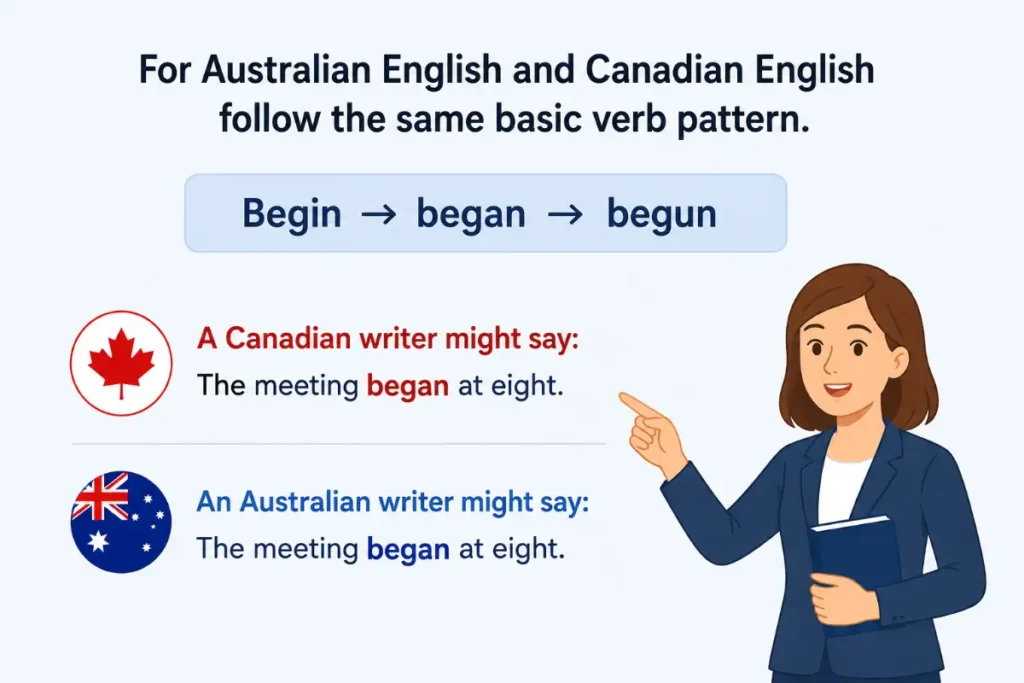 For Australian English and Canadian English follow the same basic verb pattern.

Begin → began → begun

A Canadian writer might say:
The meeting began at eight.

An Australian writer might say:
The meeting began at eight.